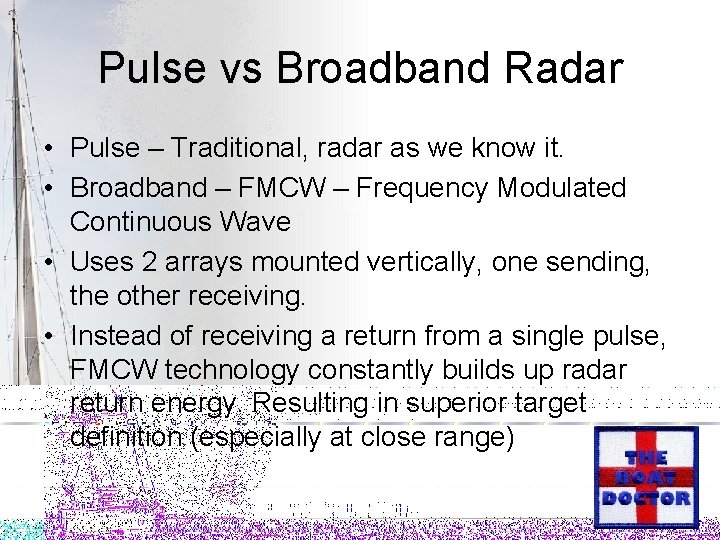 Pulse vs Broadband Radar

• Pulse – Traditional, radar as we know it.
• Broadband – FMCW – Frequency Modulated Continuous Wave
• Uses 2 arrays mounted vertically, one sending, the other receiving.
• Instead of receiving a return from a single pulse, FMCW technology constantly builds up radar return energy. Resulting in superior target definition (especially at close range)

THE BOAT DOCTOR